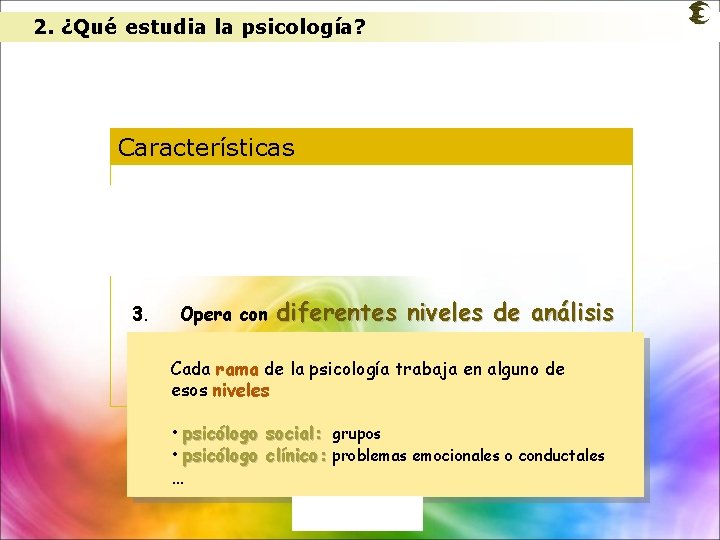 2. ¿Qué estudia la psicología?

Características

3. Opera con diferentes niveles de análisis

Cada rama de la psicología trabaja en alguno de esos niveles

• psicólogo social: grupos
• psicólogo clínico: problemas emocionales o conductales
...